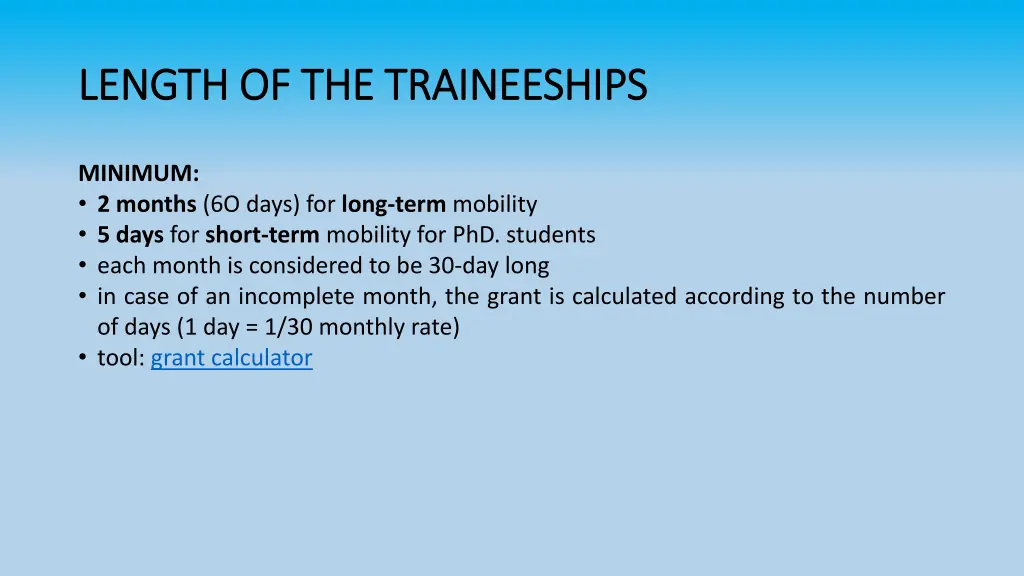 LENGTH OF THE TRAINEESHIPS

MINIMUM:
• 2 months (6O days) for long-term mobility
• 5 days for short-term mobility for PhD. students
• each month is considered to be 30-day long
• in case of an incomplete month, the grant is calculated according to the number of days (1 day = 1/30 monthly rate)
• tool: grant calculator